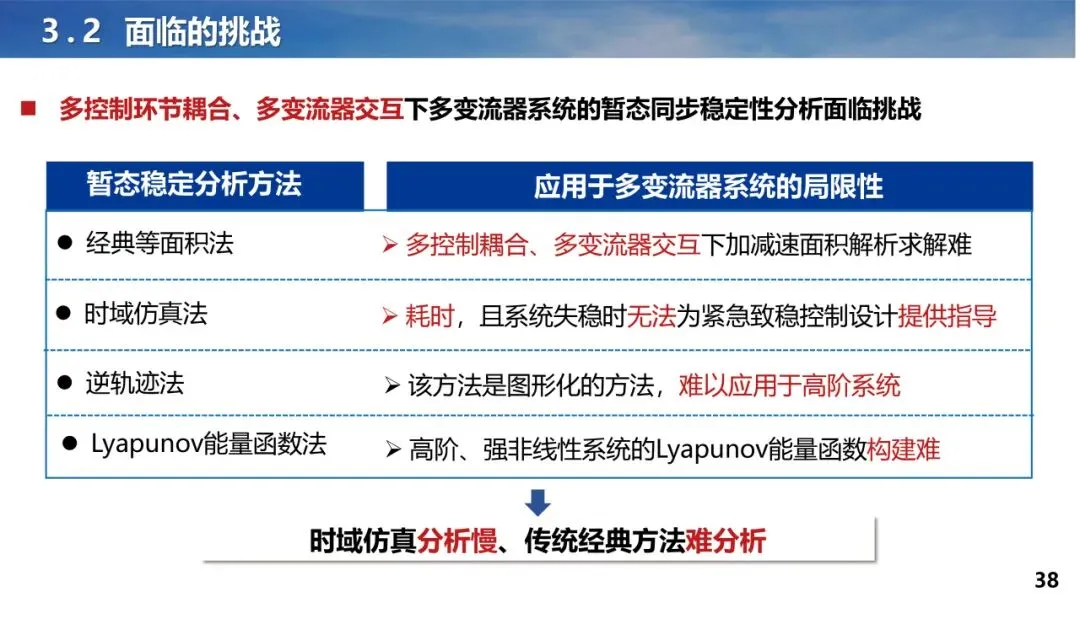 3.2 面临的挑战

■ 多控制环节耦合、多变流器交互下多变流器系统的暂态同步稳定性分析面临挑战

| 暂态稳定分析方法 | 应用于多变流器系统的局限性 |
|---|---|
| ● 经典等面积法 | ➢ 多控制耦合、多变流器交互下加减速面积解析求解难 |
| ● 时域仿真法 | ➢ 耗时，且系统失稳时无法为紧急致稳控制设计提供指导 |
| ● 逆轨迹法 | ➢ 该方法是图形化的方法，难以应用于高阶系统 |
| ● Lyapunov能量函数法 | ➢ 高阶、强非线性系统的Lyapunov能量函数构建难 |

时域仿真分析慢、传统经典方法难分析

38